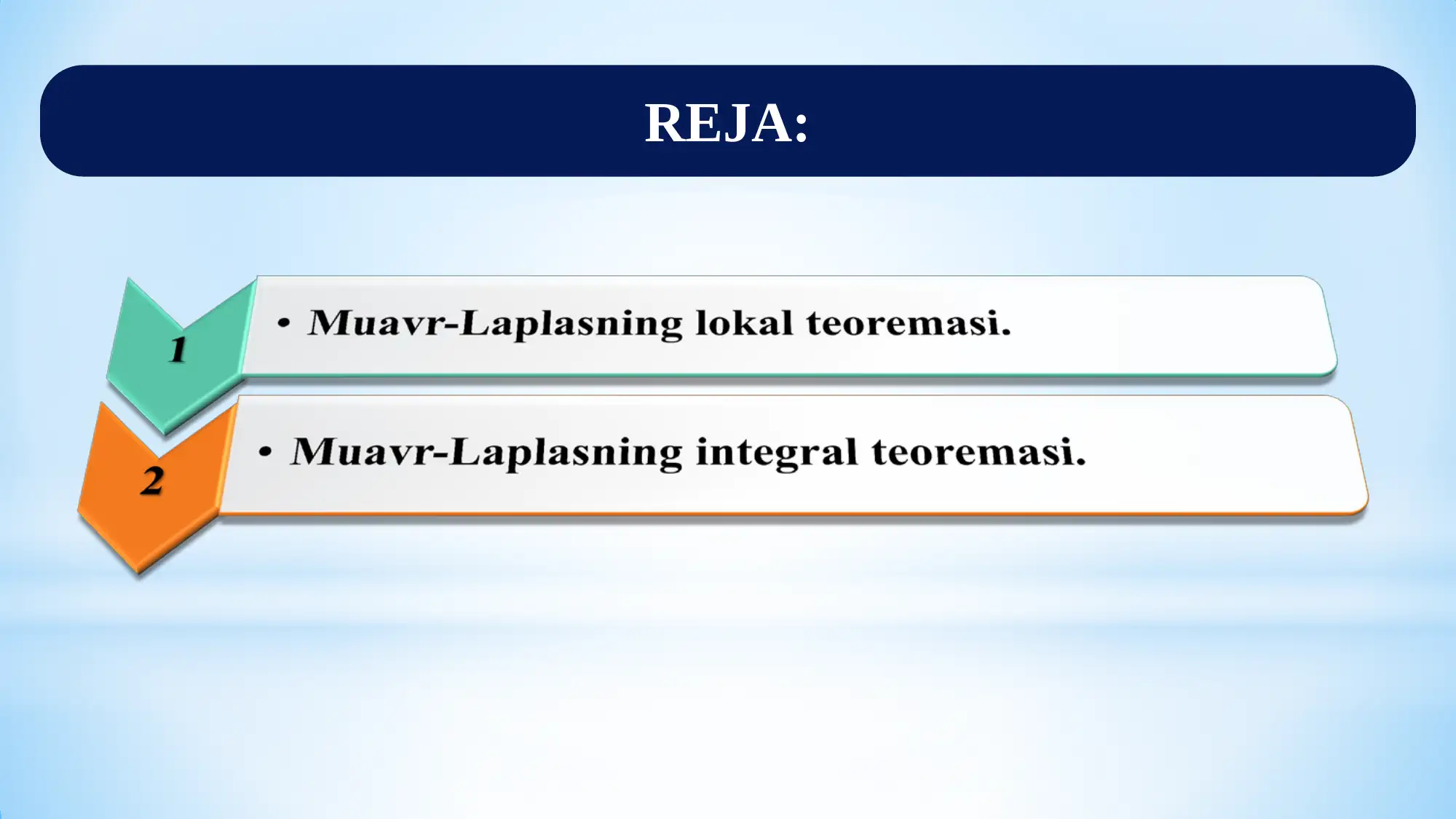 REJA:

1

• Muavr-Laplasning lokal teoremasi.

2

• Muavr-Laplasning integral teoremasi.